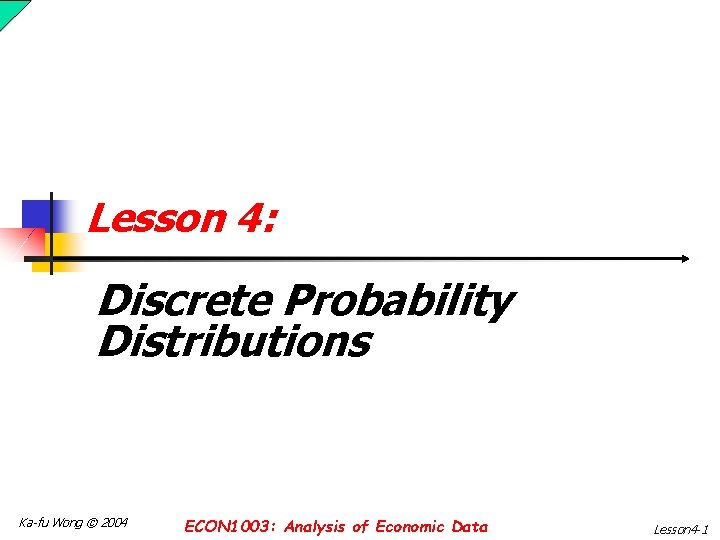 Lesson 4:

Discrete Probability Distributions

Ka-fu Wong © 2004

ECON1003: Analysis of Economic Data

Lesson4-1